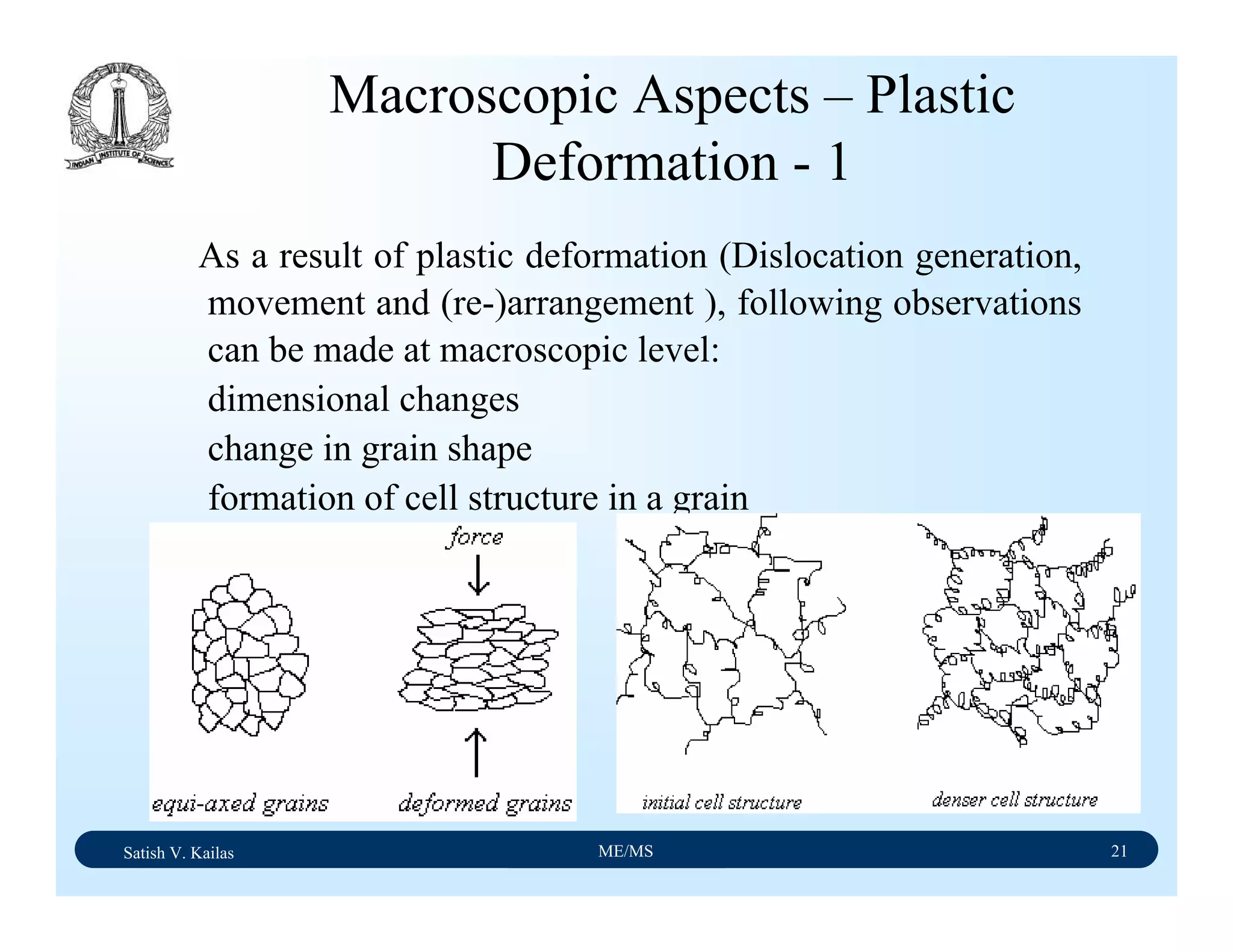 INDIAN INSTITUTE OF SCIENCE

Macroscopic Aspects – Plastic Deformation - 1

As a result of plastic deformation (Dislocation generation, movement and (re-)arrangement ), following observations can be made at macroscopic level:

dimensional changes

change in grain shape

formation of cell structure in a grain

force

equi-axed grains

deformed grains

initial cell structure

denser cell structure

Satish V. Kailas

ME/MS

21